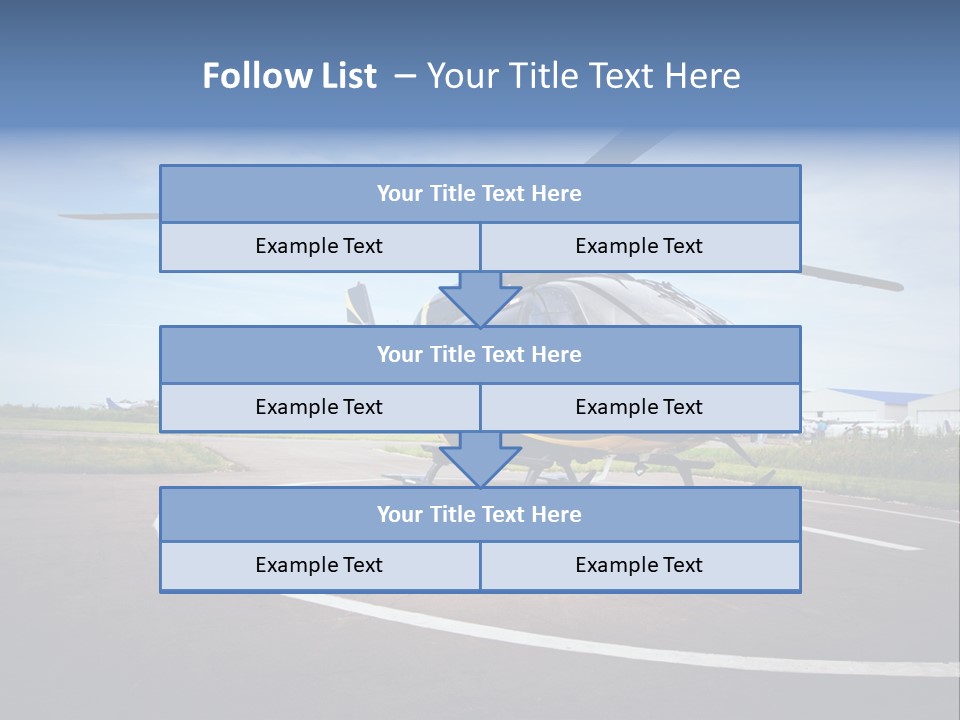 Follow List – Your Title Text Here

Your Title Text Here

Example Text

Example Text

Your Title Text Here

Example Text

Example Text

Your Title Text Here

Example Text

Example Text